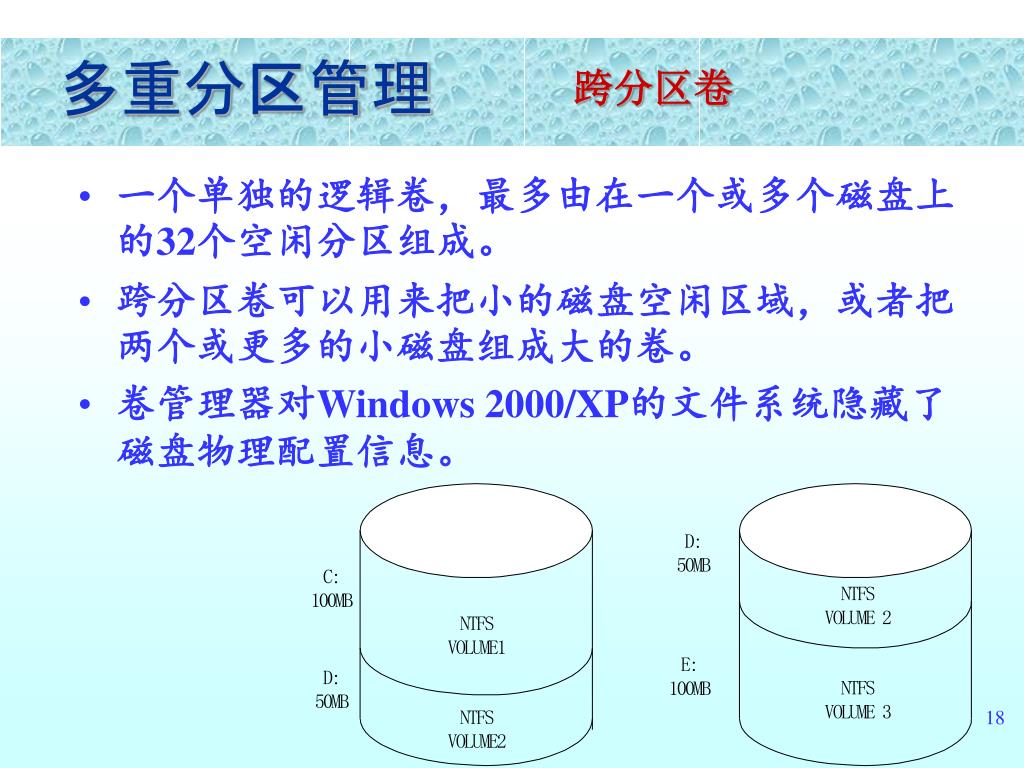 多重分区管理

跨分区卷

• 一个单独的逻辑卷，最多由在一个或多个磁盘上的32个空闲分区组成。

• 跨分区卷可以用来把小的磁盘空闲区域，或者把两个或更多的小磁盘组成大的卷。

• 卷管理器对Windows 2000/XP的文件系统隐藏了磁盘物理配置信息。

C:
100MB

NTFS
VOLUME1

D:
50MB

NTFS
VOLUME2

D:
50MB

NTFS
VOLUME 2

E:
100MB

NTFS
VOLUME 3

18